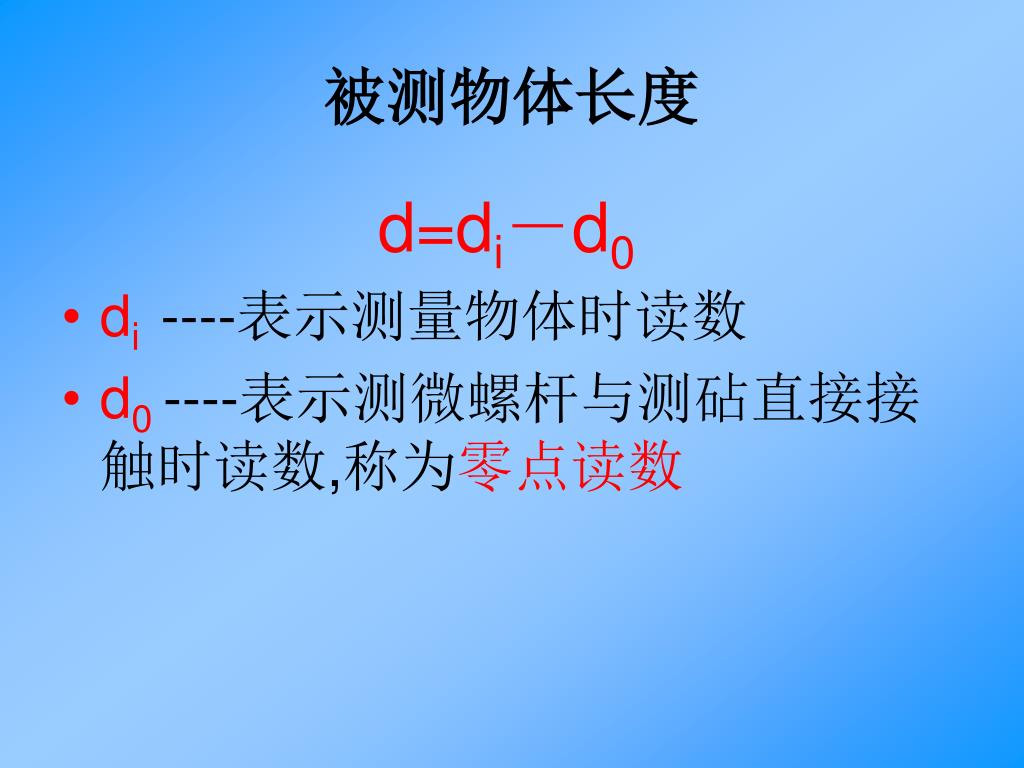 被测物体长度

$d=d_i-d_0$

• $d_i$ ----表示测量物体时读数

• $d_0$ ----表示测微螺杆与测砧直接接触时读数,称为零点读数